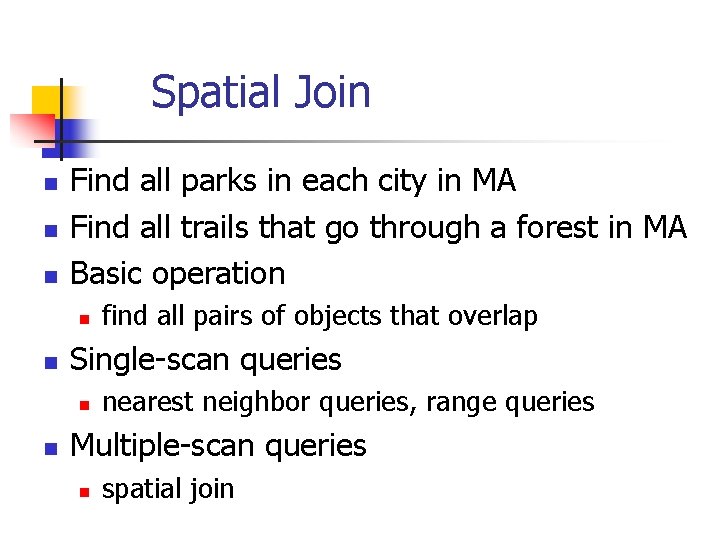 Spatial Join

- Find all parks in each city in MA
- Find all trails that go through a forest in MA
- Basic operation
  - find all pairs of objects that overlap
- Single-scan queries
  - nearest neighbor queries, range queries
- Multiple-scan queries
  - spatial join